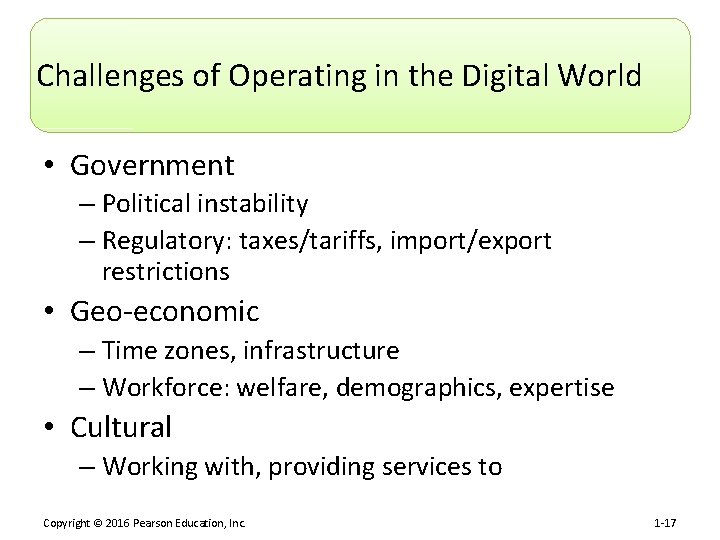 Challenges of Operating in the Digital World

• Government
– Political instability
– Regulatory: taxes/tariffs, import/export restrictions

• Geo-economic
– Time zones, infrastructure
– Workforce: welfare, demographics, expertise

• Cultural
– Working with, providing services to

Copyright © 2016 Pearson Education, Inc.

1-17